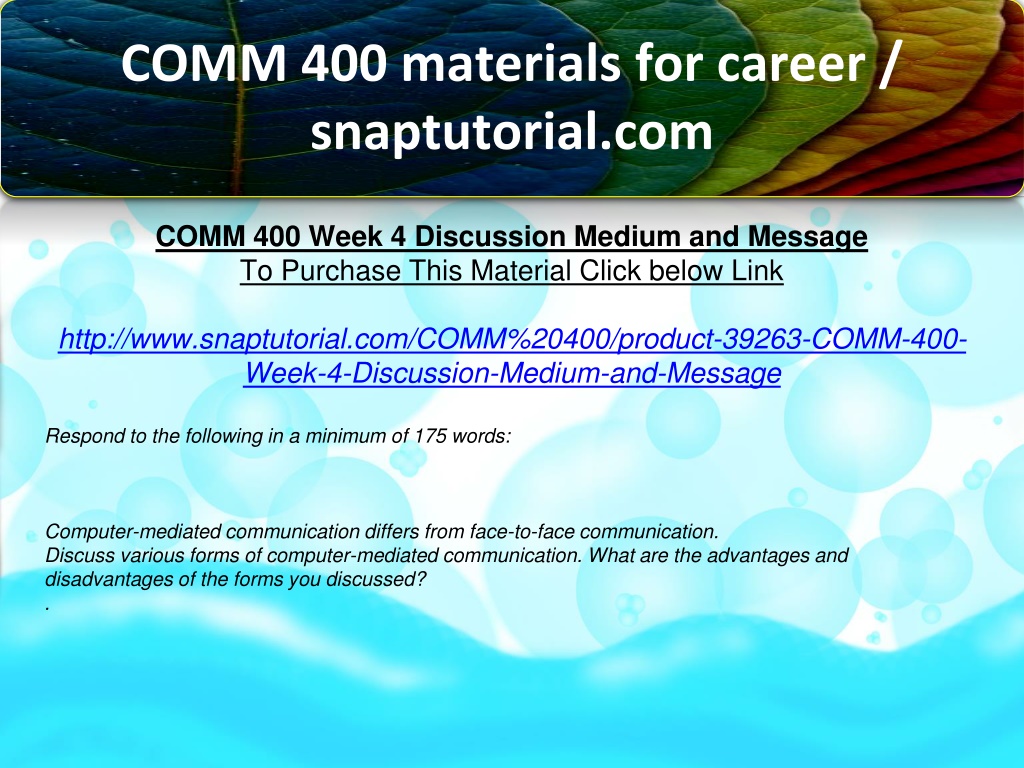 COMM 400 materials for career / snaptutorial.com

COMM 400 Week 4 Discussion Medium and Message
To Purchase This Material Click below Link

http://www.snaptutorial.com/COMM%20400/product-39263-COMM-400-Week-4-Discussion-Medium-and-Message

Respond to the following in a minimum of 175 words:

Computer-mediated communication differs from face-to-face communication.
Discuss various forms of computer-mediated communication. What are the advantages and disadvantages of the forms you discussed?
.